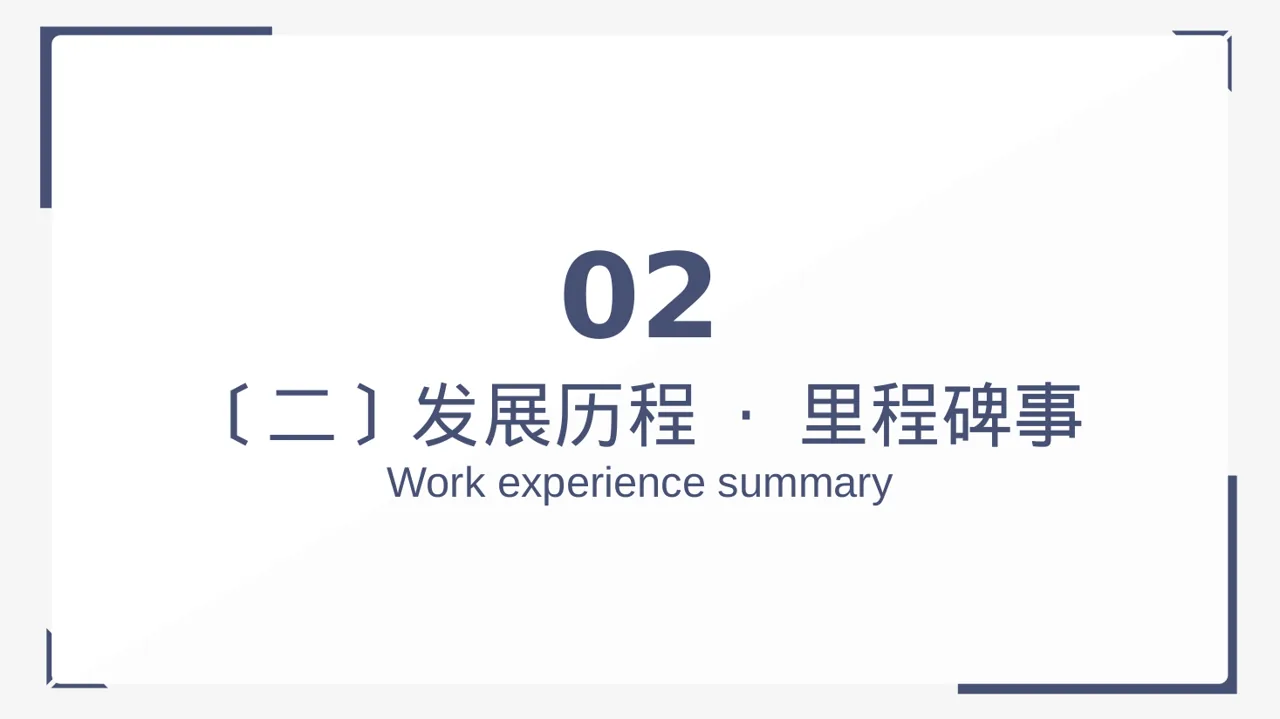 02

〔二〕发展历程 · 里程碑事

Work experience summary